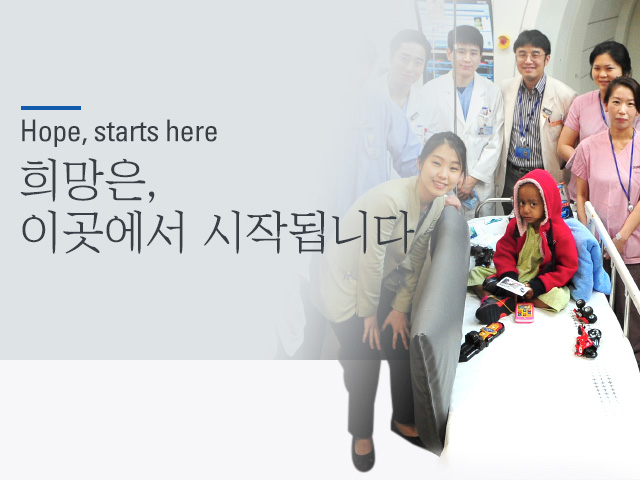 Hope, starts here

희망은,
이곳에서 시작됩니다